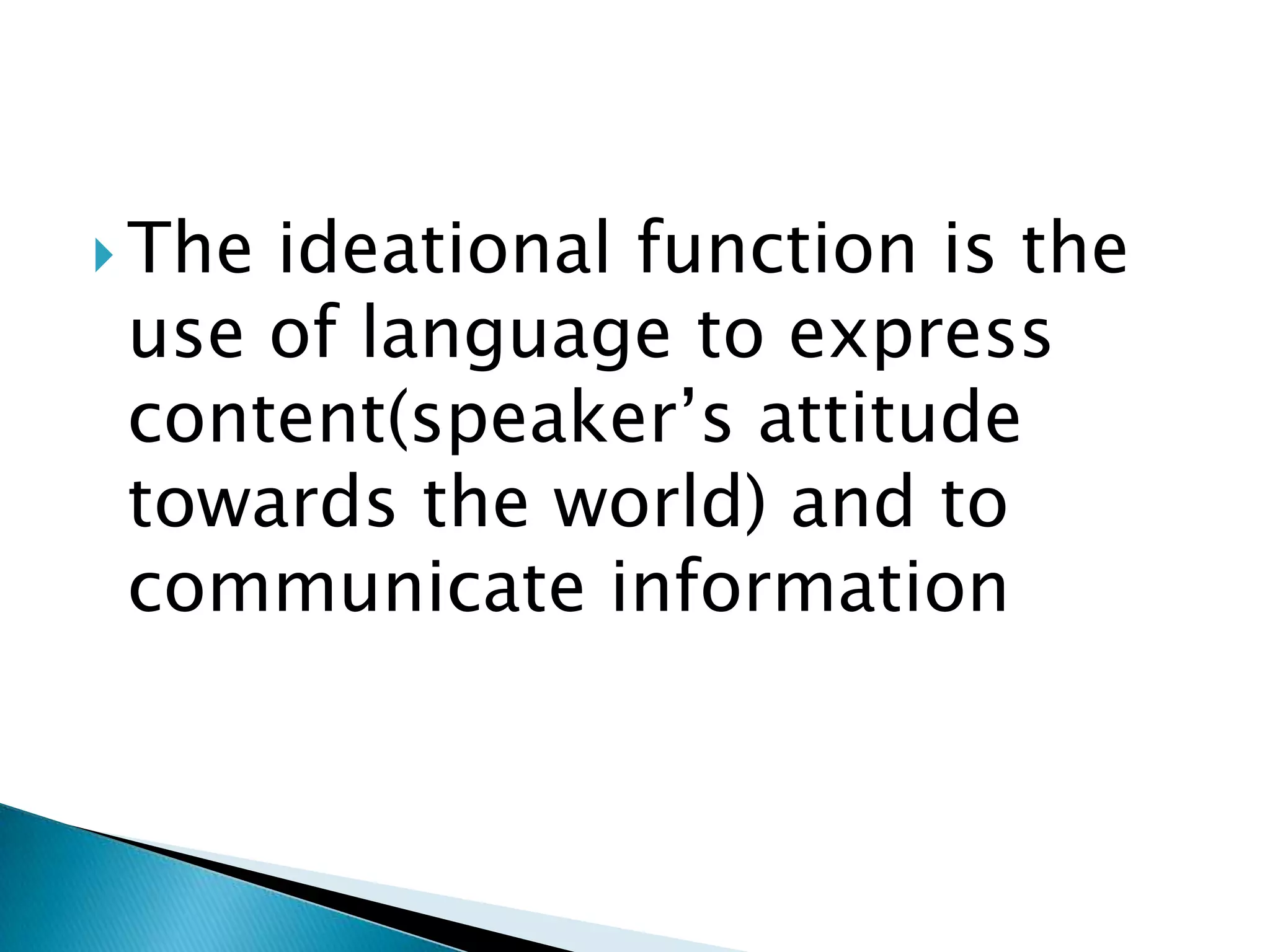 The ideational function is the use of language to express content(speaker’s attitude towards the world) and to communicate information